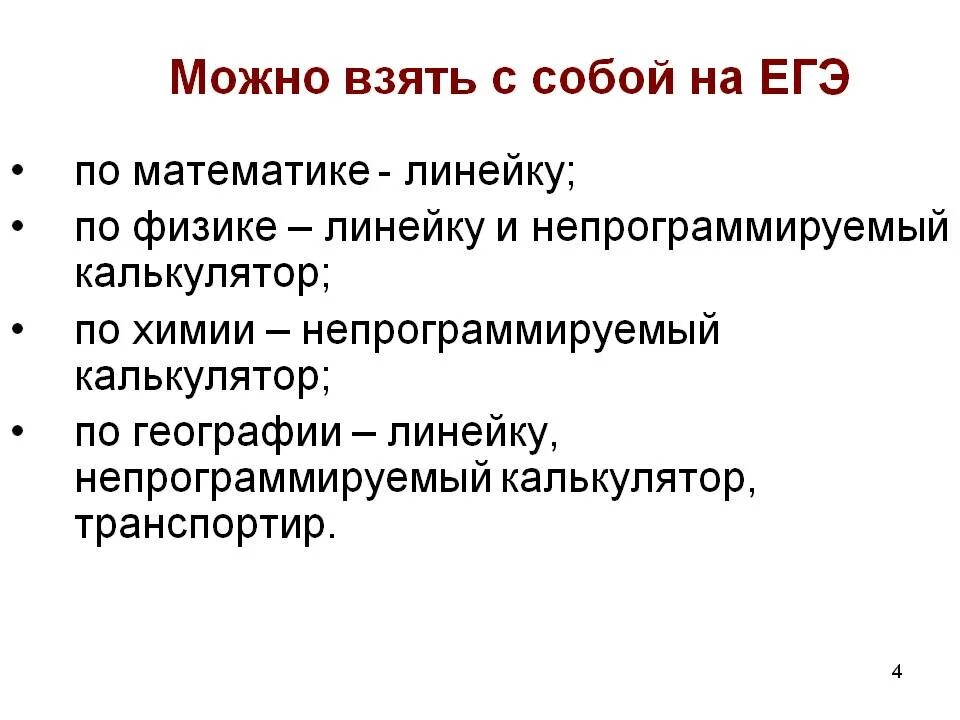 Можно взять с собой на ЕГЭ

• по математике - линейку;
• по физике – линейку и непрограммируемый калькулятор;
• по химии – непрограммируемый калькулятор;
• по географии – линейку, непрограммируемый калькулятор, транспортир.

4